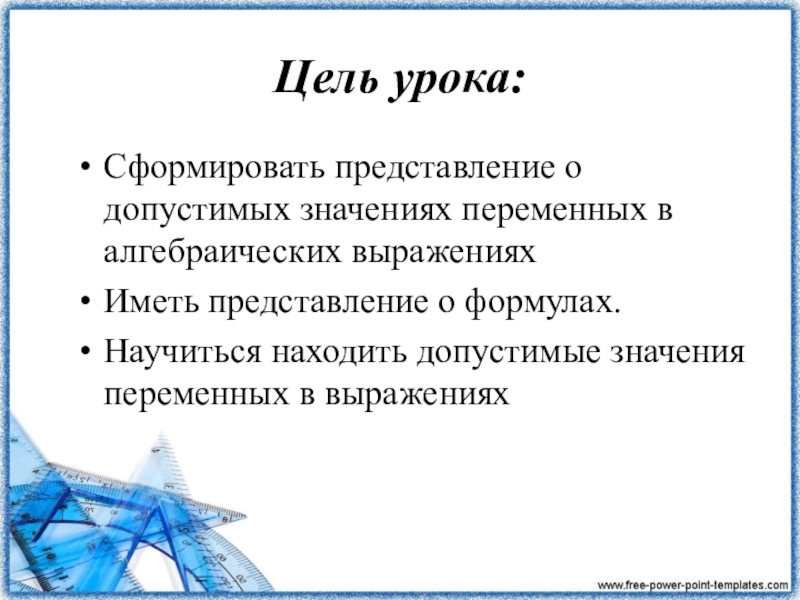 Цель урока:

• Сформировать представление о допустимых значениях переменных в алгебраических выражениях

• Иметь представление о формулах.

• Научиться находить допустимые значения переменных в выражениях

www.free-power-point-templates.com